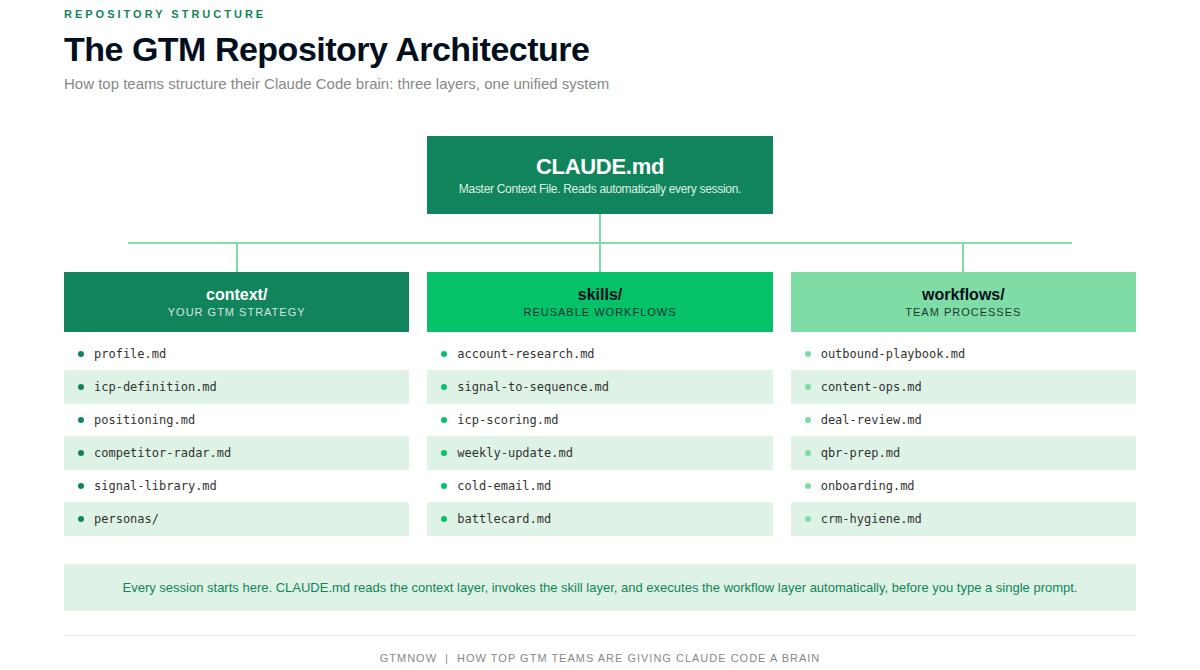 REPOSITORY STRUCTURE

The GTM Repository Architecture

How top teams structure their Claude Code brain: three layers, one unified system

CLAUDE.md
Master Context File. Reads automatically every session.

context/
YOUR GTM STRATEGY

- profile.md
- icp-definition.md
- positioning.md
- competitor-radar.md
- signal-library.md
- personas/

skills/
REUSABLE WORKFLOWS

- account-research.md
- signal-to-sequence.md
- icp-scoring.md
- weekly-update.md
- cold-email.md
- battlecard.md

workflows/
TEAM PROCESSES

- outbound-playbook.md
- content-ops.md
- deal-review.md
- qbr-prep.md
- onboarding.md
- crm-hygiene.md

Every session starts here. CLAUDE.md reads the context layer, invokes the skill layer, and executes the workflow layer automatically, before you type a single prompt.

GTMNOW | HOW TOP GTM TEAMS ARE GIVING CLAUDE CODE A BRAIN